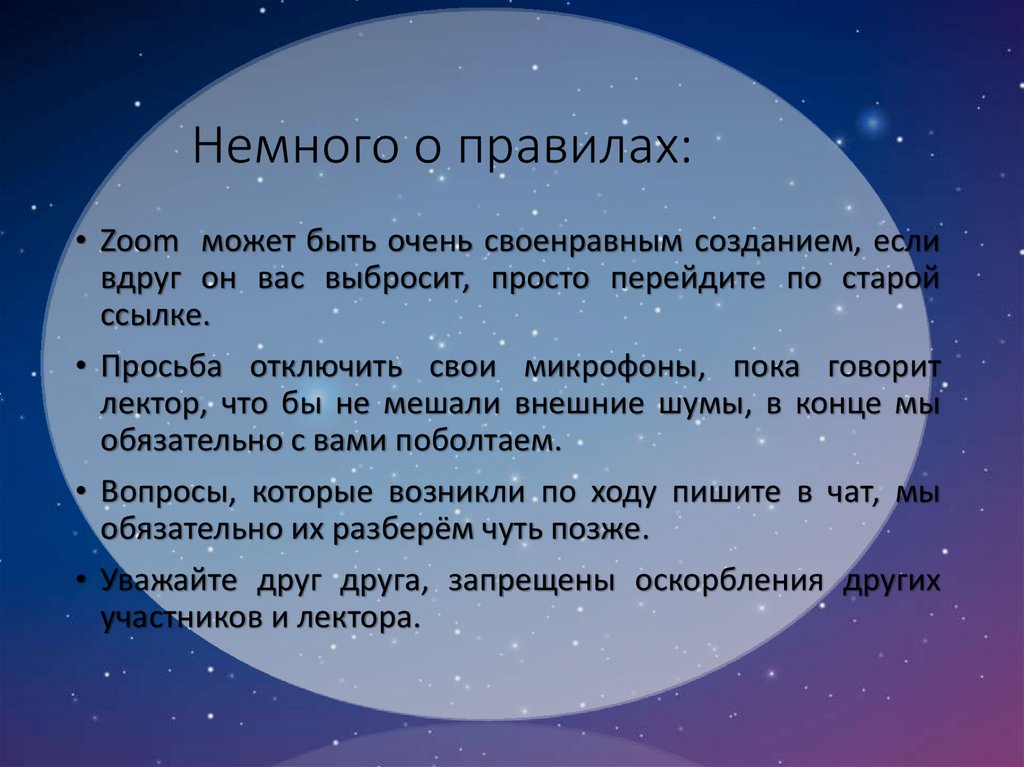 Немного о правилах:

• Zoom может быть очень своенравным созданием, если вдруг он вас выбросит, просто перейдите по старой ссылке.

• Просьба отключить свои микрофоны, пока говорит лектор, что бы не мешали внешние шумы, в конце мы обязательно с вами поболтаем.

• Вопросы, которые возникли по ходу пишите в чат, мы обязательно их разберём чуть позже.

• Уважайте друг друга, запрещены оскорбления других участников и лектора.